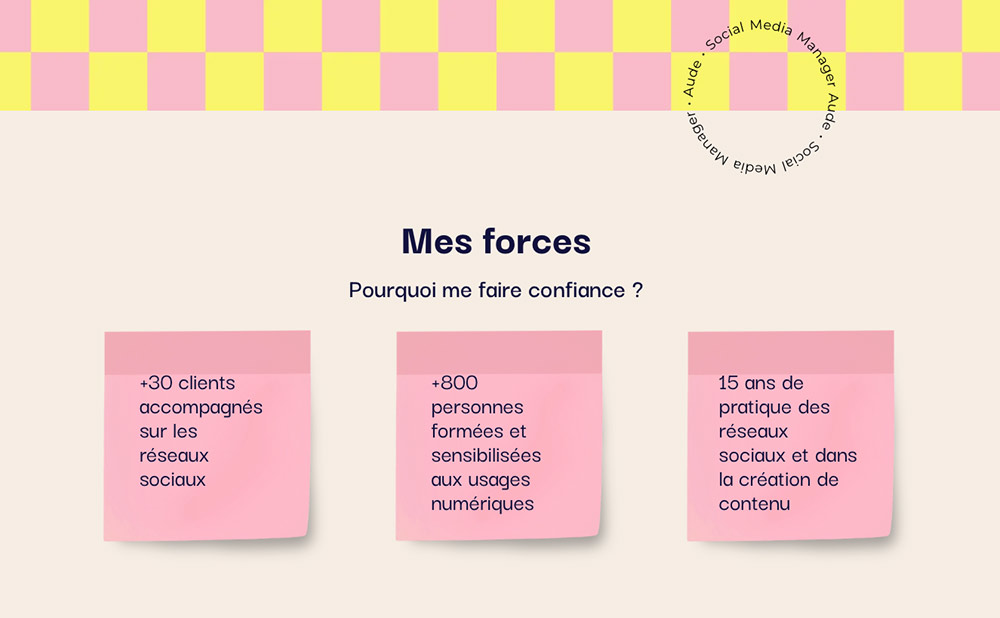 Aude · Social Media Manager Aude · Social Media Manager ·

Mes forces

Pourquoi me faire confiance ?

+30 clients accompagnés sur les réseaux sociaux

+800 personnes formées et sensibilisées aux usages numériques

15 ans de pratique des réseaux sociaux et dans la création de contenu